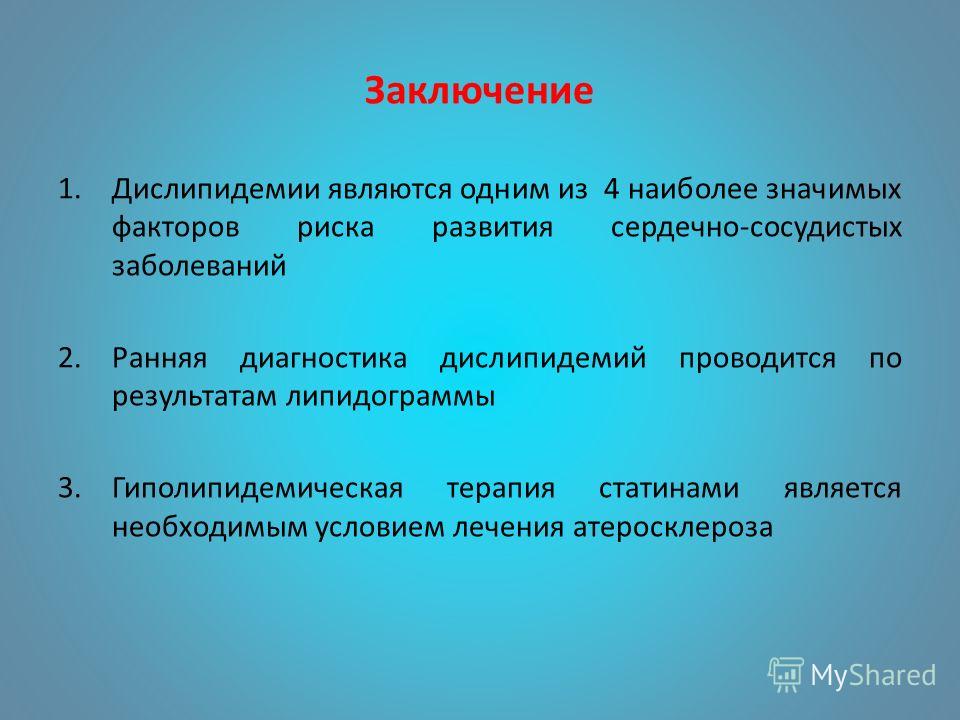 Заключение

1. Дислипидемии являются одним из 4 наиболее значимых факторов риска развития сердечно-сосудистых заболеваний

2. Ранняя диагностика дислипидемий проводится по результатам липидограммы

3. Гиполипидемическая терапия статинами является необходимым условием лечения атеросклероза

MyShared